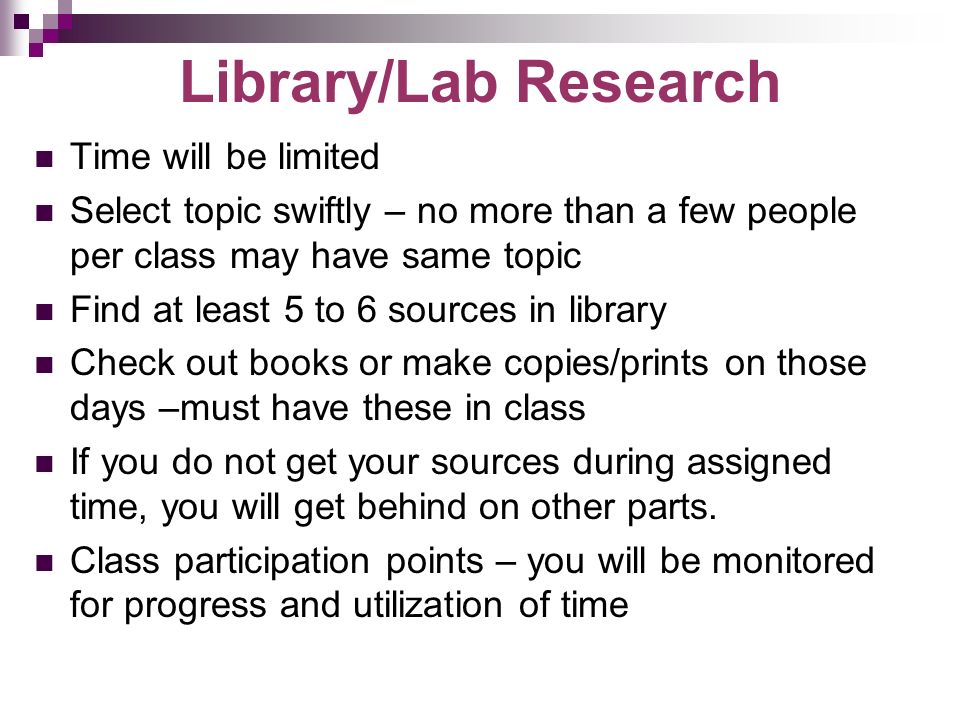 Library/Lab Research

- Time will be limited
- Select topic swiftly – no more than a few people per class may have same topic
- Find at least 5 to 6 sources in library
- Check out books or make copies/prints on those days –must have these in class
- If you do not get your sources during assigned time, you will get behind on other parts.
- Class participation points – you will be monitored for progress and utilization of time